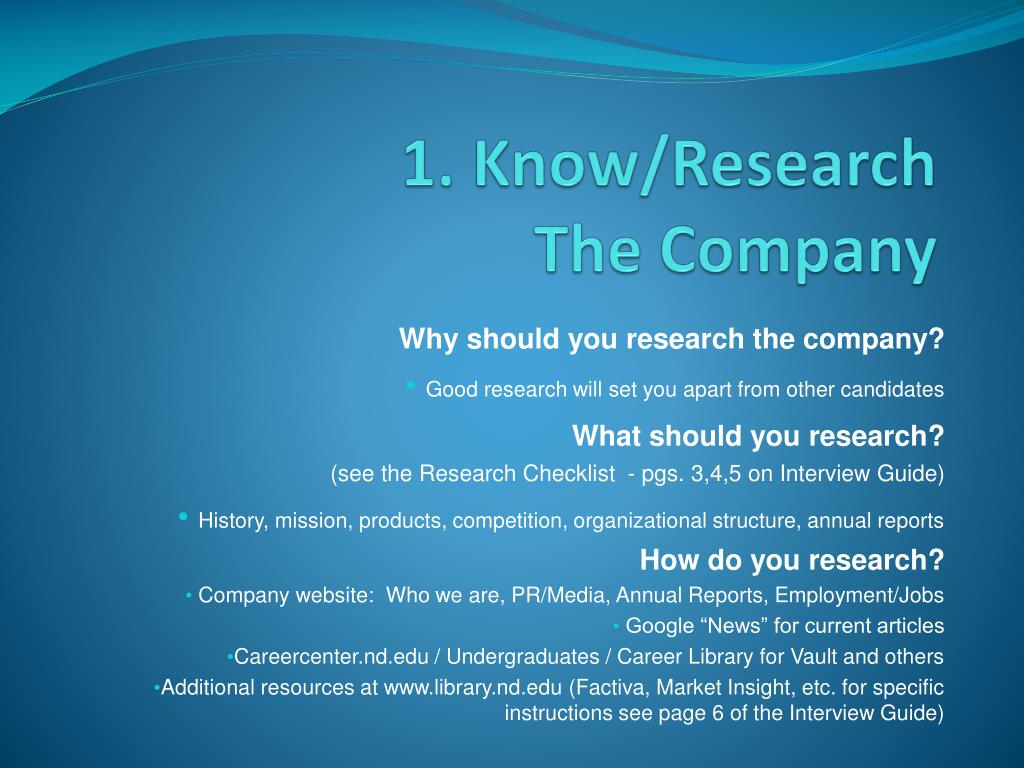 1. Know/Research The Company

Why should you research the company?

• Good research will set you apart from other candidates

What should you research?

(see the Research Checklist - pgs. 3,4,5 on Interview Guide)

• History, mission, products, competition, organizational structure, annual reports

How do you research?

• Company website: Who we are, PR/Media, Annual Reports, Employment/Jobs

• Google “News” for current articles

•Careercenter.nd.edu / Undergraduates / Career Library for Vault and others

•Additional resources at www.library.nd.edu (Factiva, Market Insight, etc. for specific instructions see page 6 of the Interview Guide)